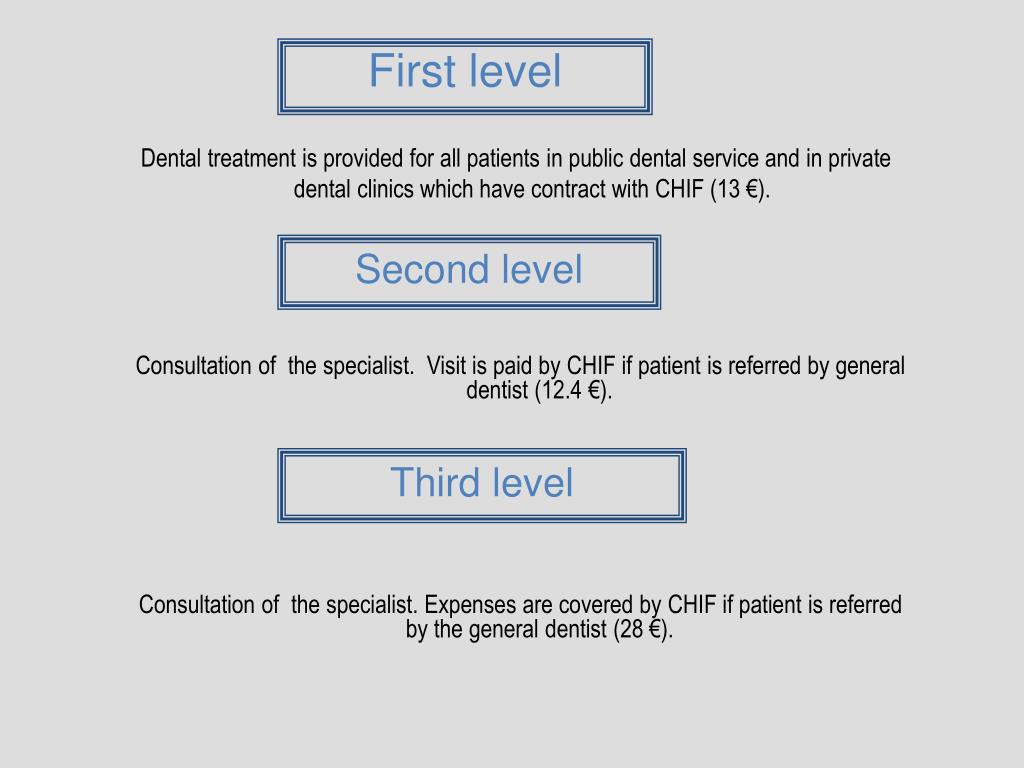 First level

Dental treatment is provided for all patients in public dental service and in private dental clinics which have contract with CHIF (13 €).

Second level

Consultation of the specialist. Visit is paid by CHIF if patient is referred by general dentist (12.4 €).

Third level

Consultation of the specialist. Expenses are covered by CHIF if patient is referred by the general dentist (28 €).